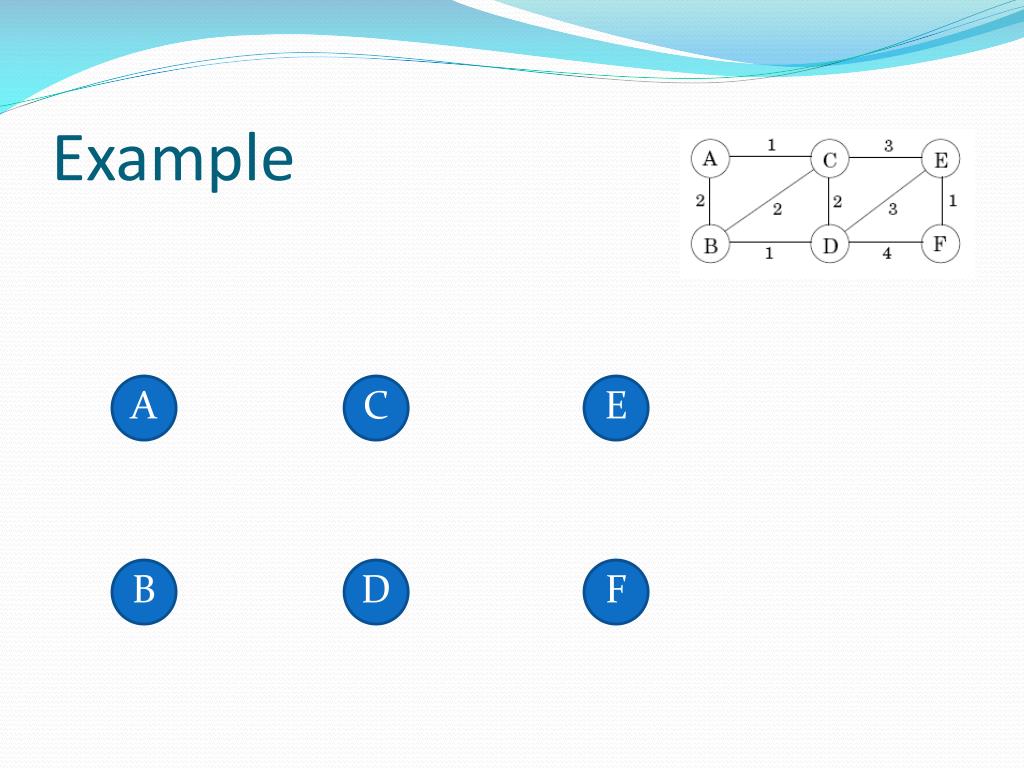 Example

A 1 C 3 E
2 2 2 3 1
B 1 D 4 F

A C E

B D F